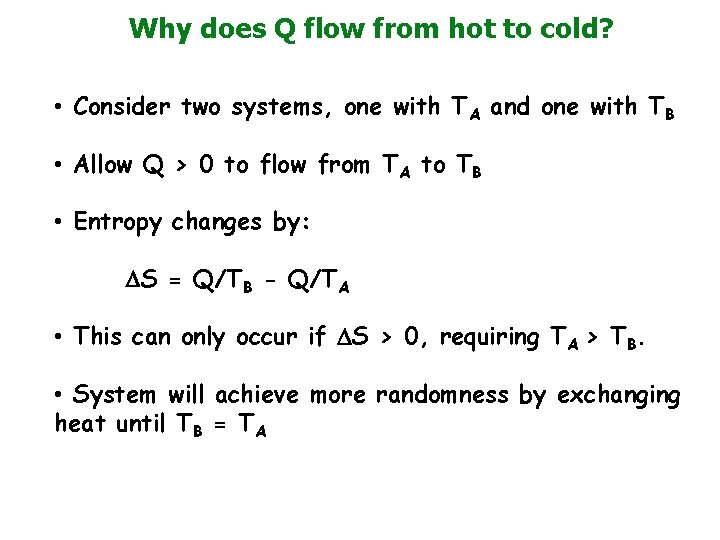 Why does Q flow from hot to cold?

• Consider two systems, one with $T_A$ and one with $T_B$

• Allow Q > 0 to flow from $T_A$ to $T_B$

• Entropy changes by:

$\Delta S = Q/T_B - Q/T_A$

• This can only occur if $\Delta S > 0$, requiring $T_A > T_B$.

• System will achieve more randomness by exchanging heat until $T_B = T_A$